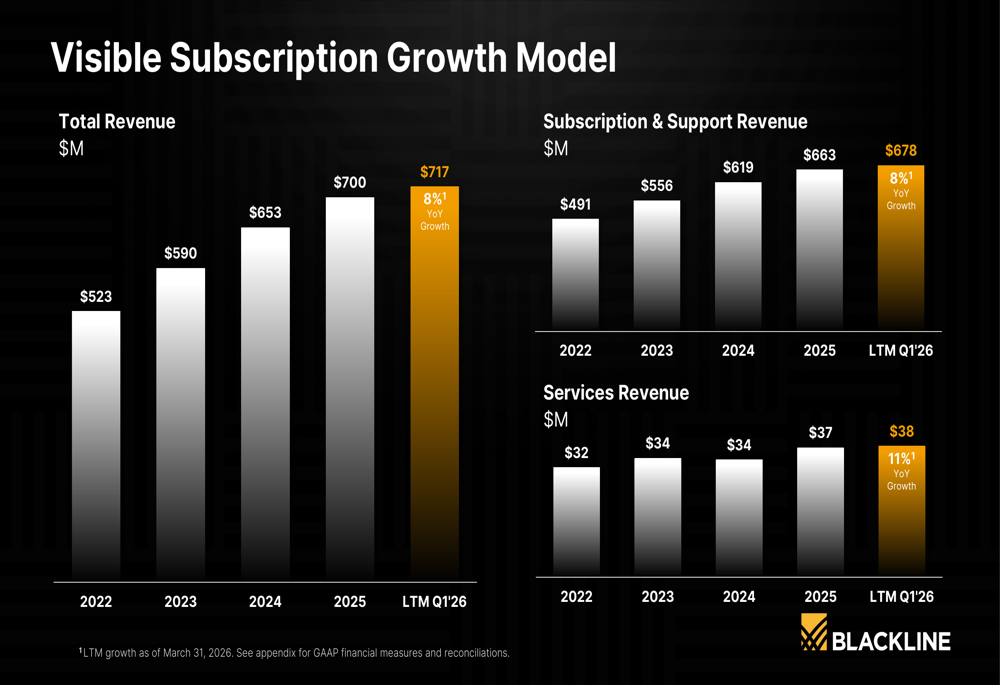 Visible Subscription Growth Model

Total Revenue
$M

$523
$590
$653
$700
$717
8%$^{1}$
YoY
Growth

2022
2023
2024
2025
LTM Q1'26

Subscription & Support Revenue
$M

$491
$556
$619
$663
$678
8%$^{1}$
YoY
Growth

2022
2023
2024
2025
LTM Q1'26

Services Revenue
$M

$32
$34
$34
$37
$38
11%$^{1}$
YoY
Growth

2022
2023
2024
2025
LTM Q1'26

$^{1}$LTM growth as of March 31, 2026. See appendix for GAAP financial measures and reconciliations.

BLACKLINE